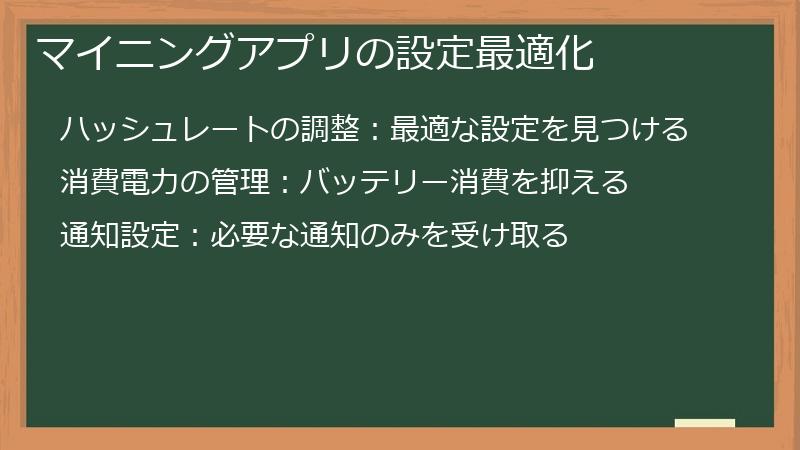 マイニングアプリの設定最適化

ハッシュレートの調整：最適な設定を見つける

消費電力の管理：バッテリー消費を抑える

通知設定：必要な通知のみを受け取る